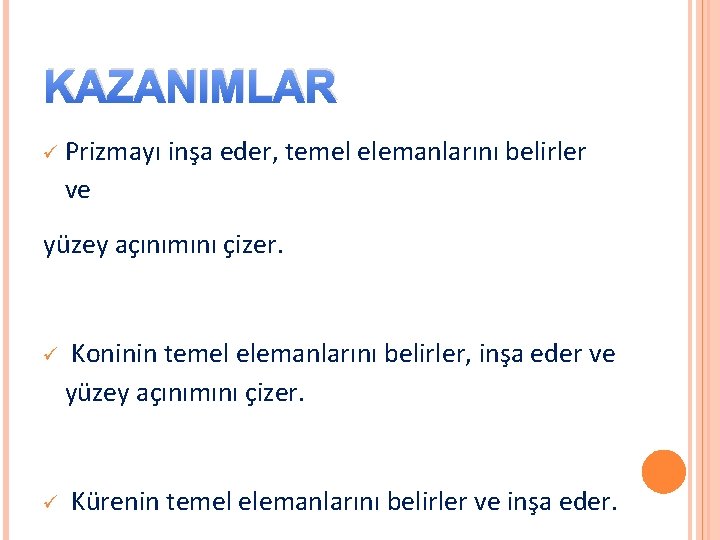 KAZANIMLAR

✓ Prizmayı inşa eder, temel elemanlarını belirler ve

yüzey açınımını çizer.

✓ Koninin temel elemanlarını belirler, inşa eder ve yüzey açınımını çizer.

✓ Kürenin temel elemanlarını belirler ve inşa eder.